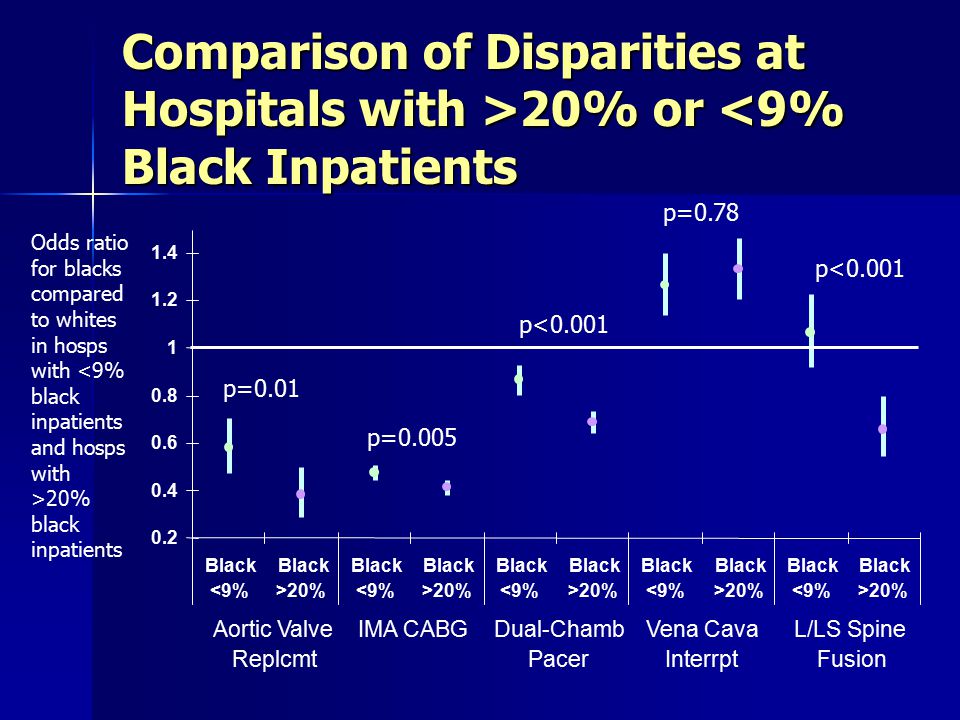 Comparison of Disparities at Hospitals with >20% or <9% Black Inpatients

Odds ratio for blacks compared to whites in hosps with <9% black inpatients and hosps with >20% black inpatients

1.4
1.2
1
0.8
0.6
0.4
0.2

p=0.01
p=0.005
p<0.001
p=0.78
p<0.001

Black <9%
Black >20%
Black <9%
Black >20%
Black <9%
Black >20%
Black <9%
Black >20%
Black <9%
Black >20%

Aortic Valve Replcmt
IMA CABG
Dual-Chamb Pacer
Vena Cava Interrpt
L/LS Spine Fusion